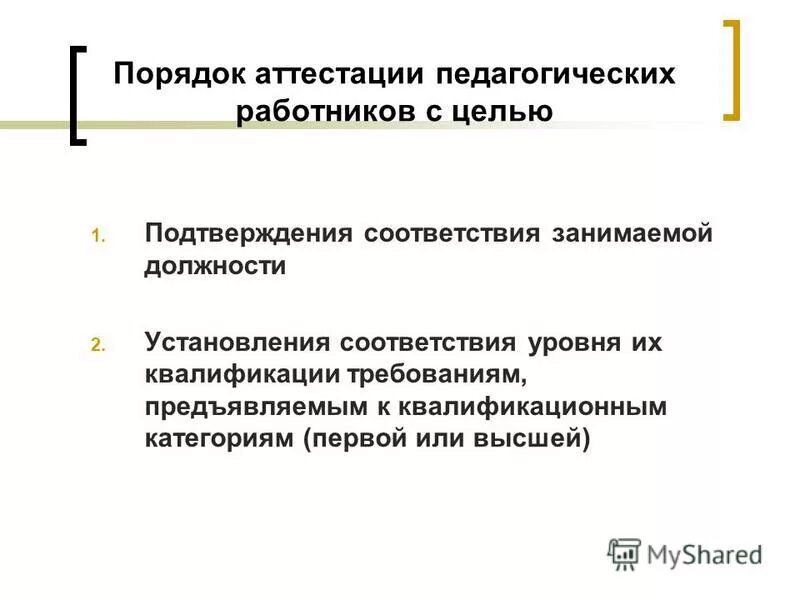 Порядок аттестации педагогических работников с целью

1. Подтверждения соответствия занимаемой должности

2. Установления соответствия уровня их квалификации требованиям, предъявляемым к квалификационным категориям (первой или высшей)

MyShared